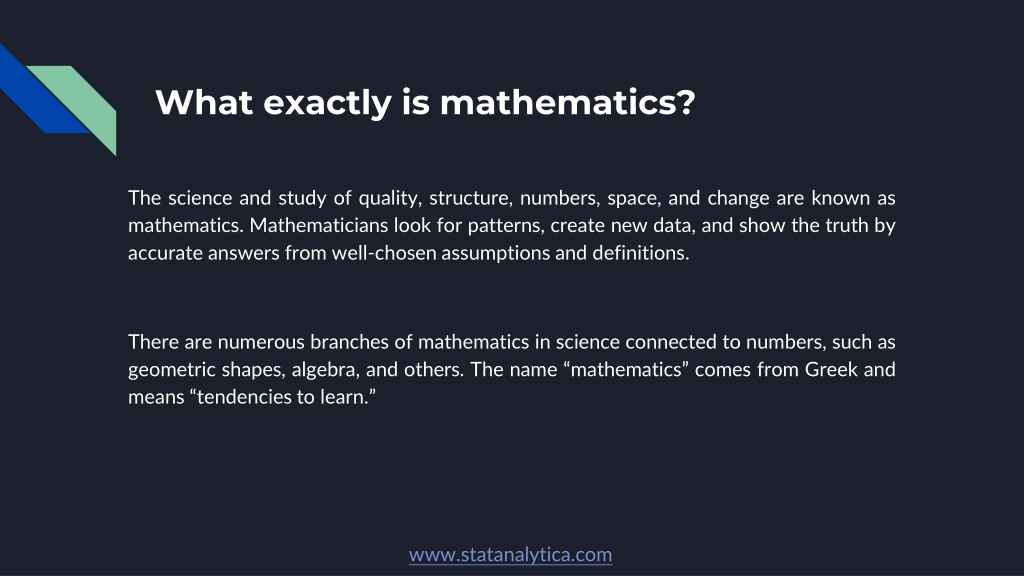 What exactly is mathematics?

The science and study of quality, structure, numbers, space, and change are known as mathematics. Mathematicians look for patterns, create new data, and show the truth by accurate answers from well-chosen assumptions and definitions.

There are numerous branches of mathematics in science connected to numbers, such as geometric shapes, algebra, and others. The name “mathematics” comes from Greek and means “tendencies to learn.”

www.statanalytica.com